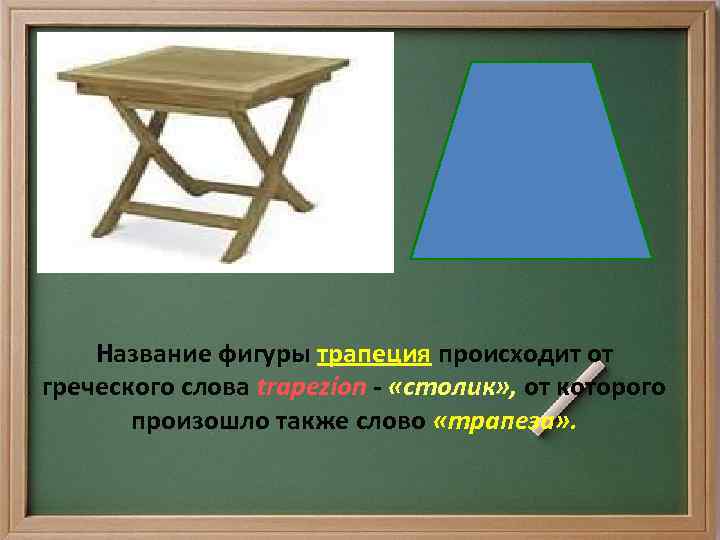 Название фигуры трапеция происходит от греческого слова trapezion - «столик», от которого произошло также слово «трапеза».